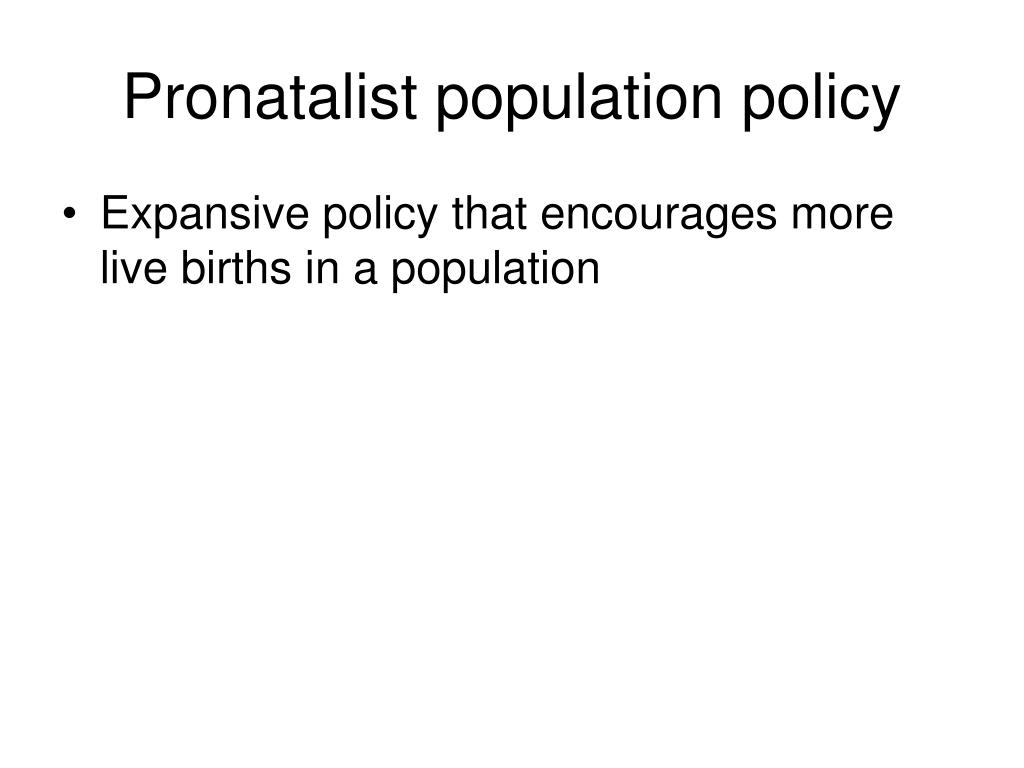 Pronatalist population policy

• Expansive policy that encourages more live births in a population